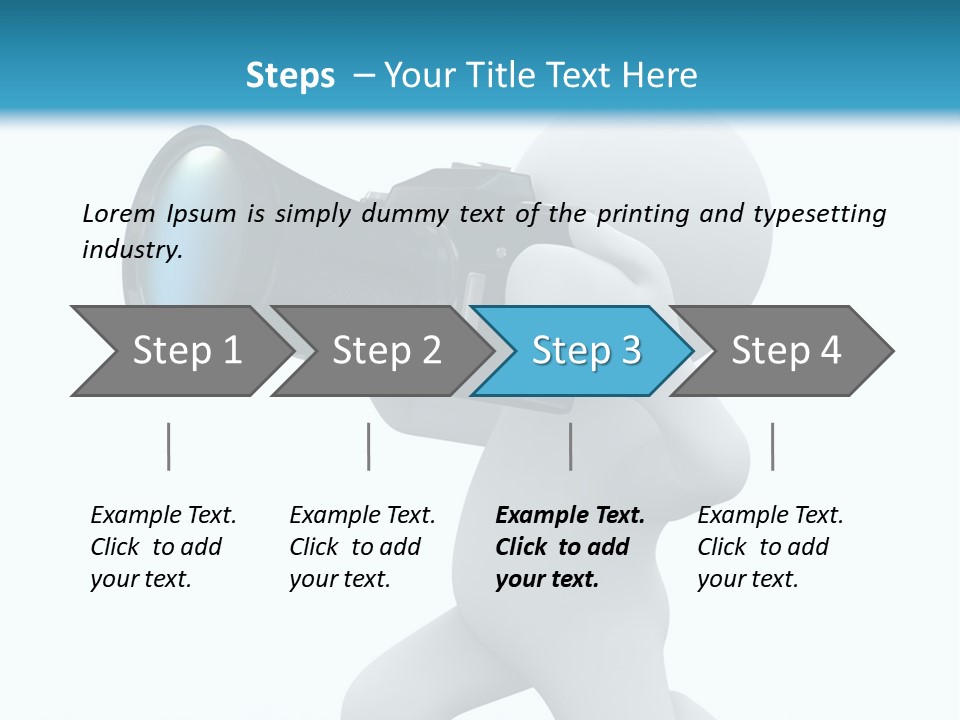 Steps – Your Title Text Here

Lorem Ipsum is simply dummy text of the printing and typesetting industry.

Step 1

Step 2

Step 3

Step 4

Example Text. Click to add your text.

Example Text. Click to add your text.

Example Text. Click to add your text.

Example Text. Click to add your text.